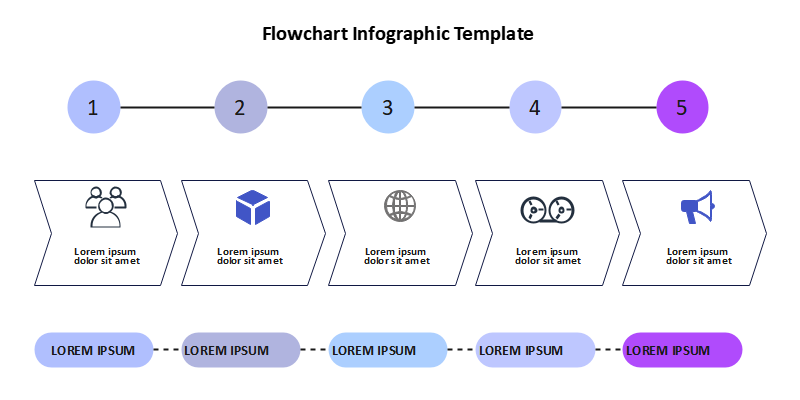 Flowchart Infographic Template

1

2

3

4

5

Lorem ipsum dolor sit amet

Lorem ipsum dolor sit amet

Lorem ipsum dolor sit amet

Lorem ipsum dolor sit amet

Lorem ipsum dolor sit amet

LOREM IPSUM

LOREM IPSUM

LOREM IPSUM

LOREM IPSUM

LOREM IPSUM